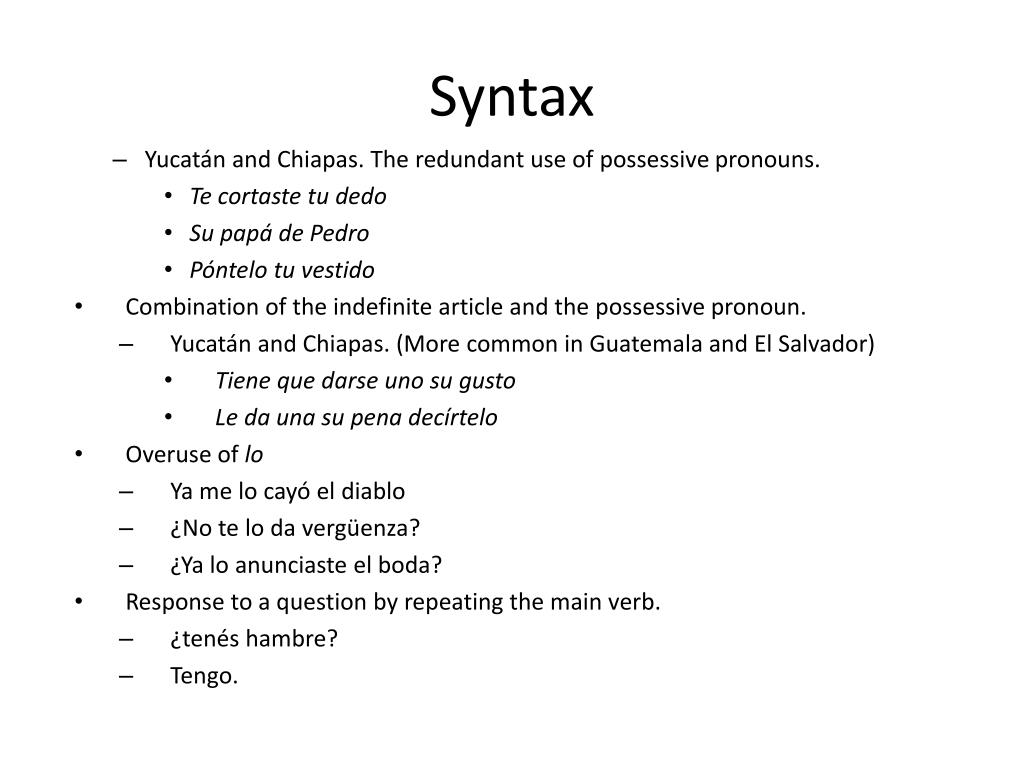 Syntax

– Yucatán and Chiapas. The redundant use of possessive pronouns.
• Te cortaste tu dedo
• Su papá de Pedro
• Póntelo tu vestido

• Combination of the indefinite article and the possessive pronoun.
– Yucatán and Chiapas. (More common in Guatemala and El Salvador)
• Tiene que darse uno su gusto
• Le da una su pena decírtelo

• Overuse of lo
– Ya me lo cayó el diablo
– ¿No te lo da vergüenza?
– ¿Ya lo anunciaste el boda?

• Response to a question by repeating the main verb.
– ¿tenés hambre?
– Tengo.